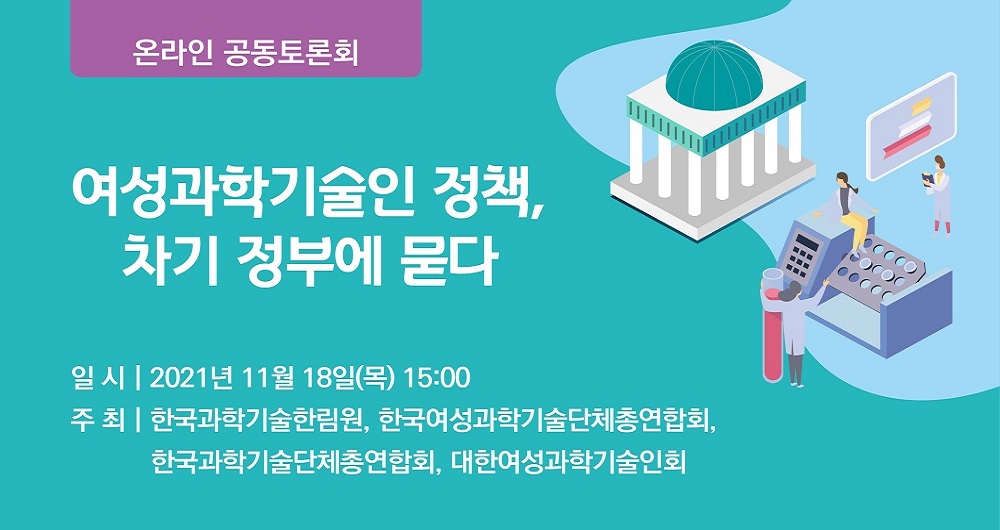 온라인 공동토론회

여성과학기술인 정책, 차기 정부에 묻다

일 시 | 2021년 11월 18일(목) 15:00
주 최 | 한국과학기술한림원, 한국여성과학기술단체총연합회, 한국과학기술단체총연합회, 대한여성과학기술인회